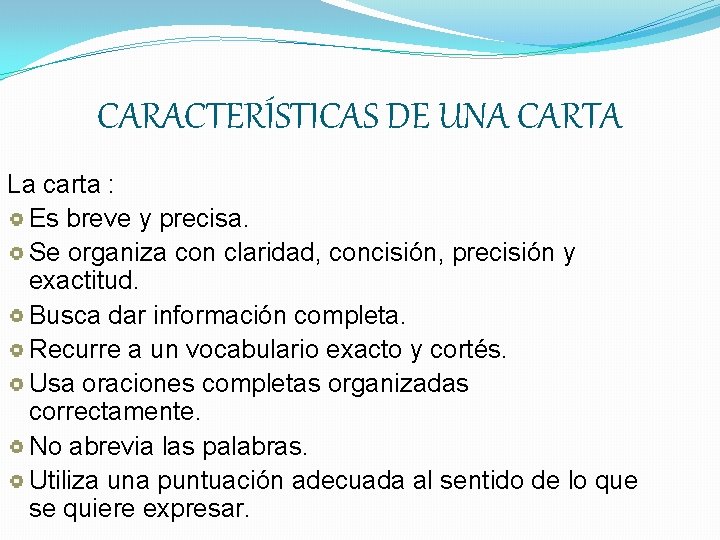 CARACTERÍSTICAS DE UNA CARTA

La carta :
- Es breve y precisa.
- Se organiza con claridad, concisión, precisión y exactitud.
- Busca dar información completa.
- Recurre a un vocabulario exacto y cortés.
- Usa oraciones completas organizadas correctamente.
- No abrevia las palabras.
- Utiliza una puntuación adecuada al sentido de lo que se quiere expresar.